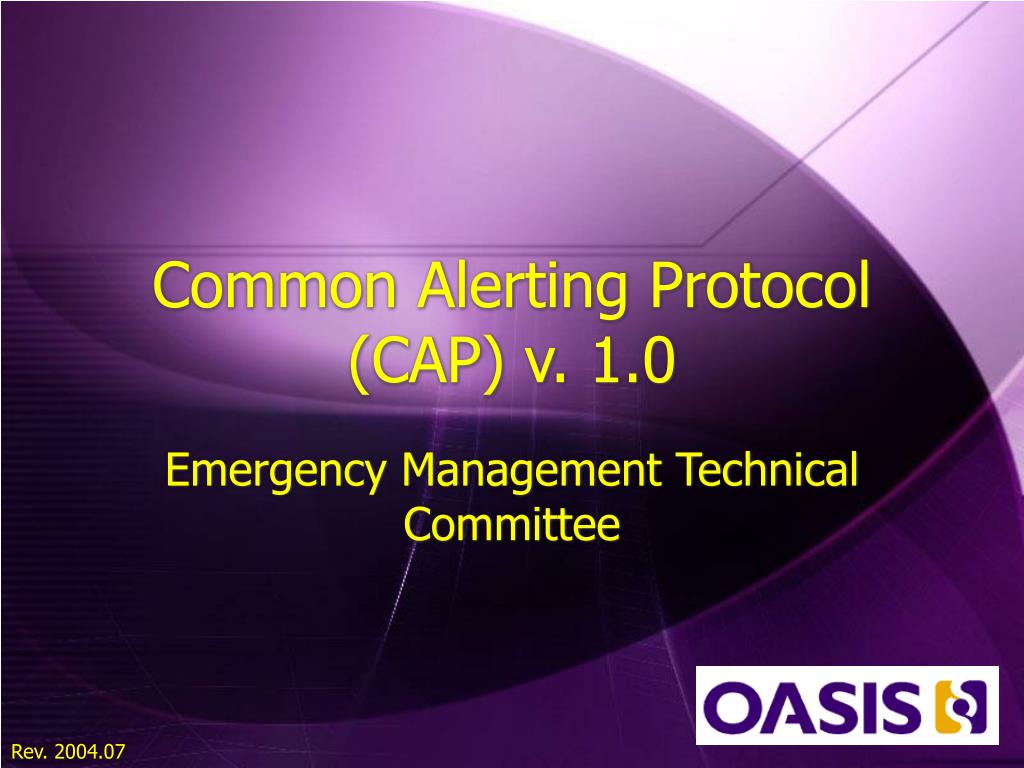 Common Alerting Protocol (CAP) v. 1.0

Emergency Management Technical Committee

OASIS

Rev. 2004.07